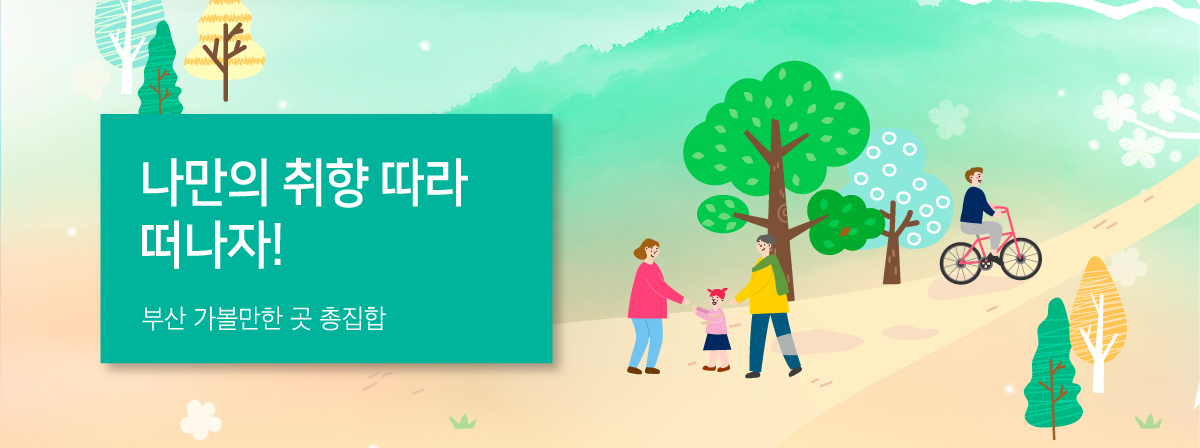 나만의 취향 따라 떠나자!

부산 가볼만한 곳 총집합